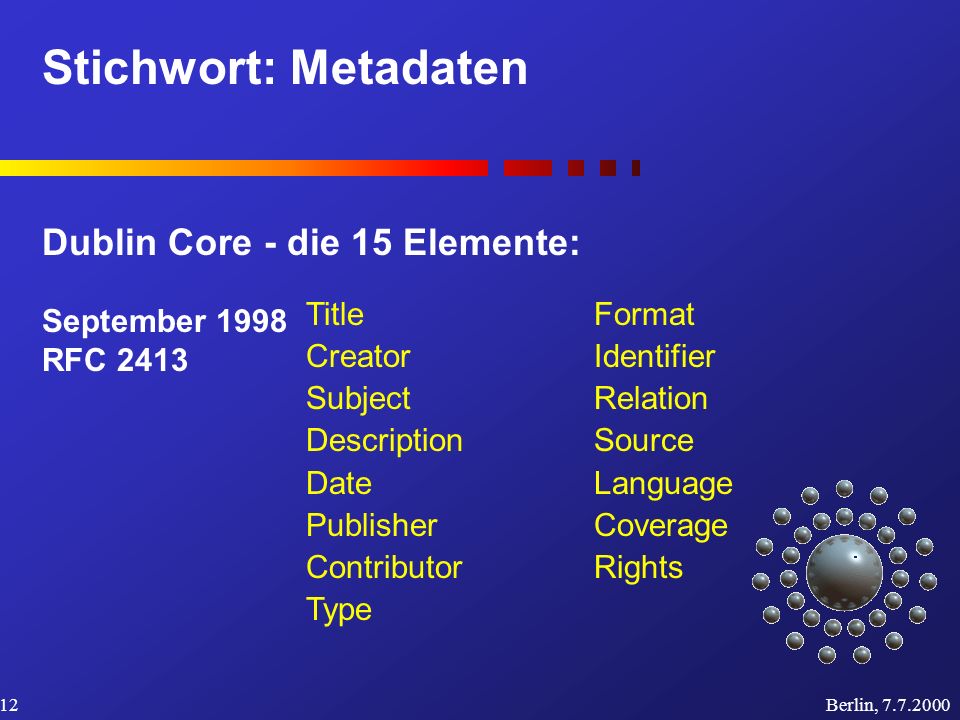 Stichwort: Metadaten

Dublin Core - die 15 Elemente:

September 1998
RFC 2413

Title
Creator
Subject
Description
Date
Publisher
Contributor
Type

Format
Identifier
Relation
Source
Language
Coverage
Rights

12

Berlin, 7.7.2000